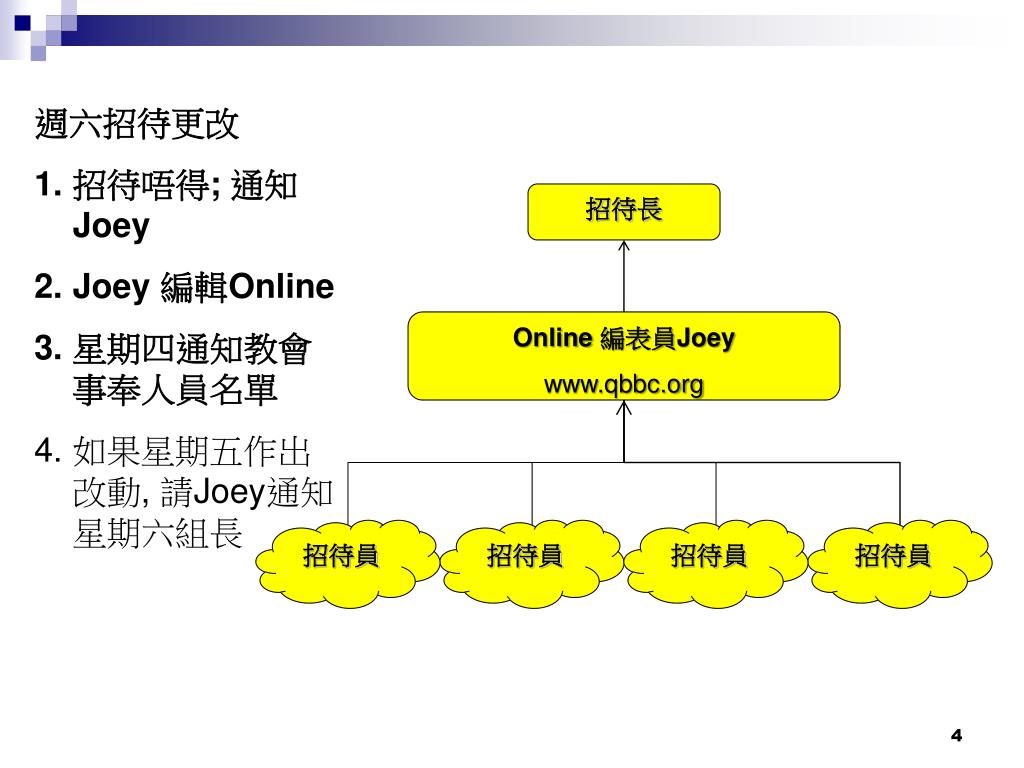 週六招待更改

1. 招待唔得; 通知 Joey

2. Joey 編輯Online

3. 星期四通知教會事奉人員名單

4. 如果星期五作出改動, 請Joey通知星期六組長

招待長

Online 編表員Joey
www.qbbc.org

招待員

招待員

招待員

招待員

4